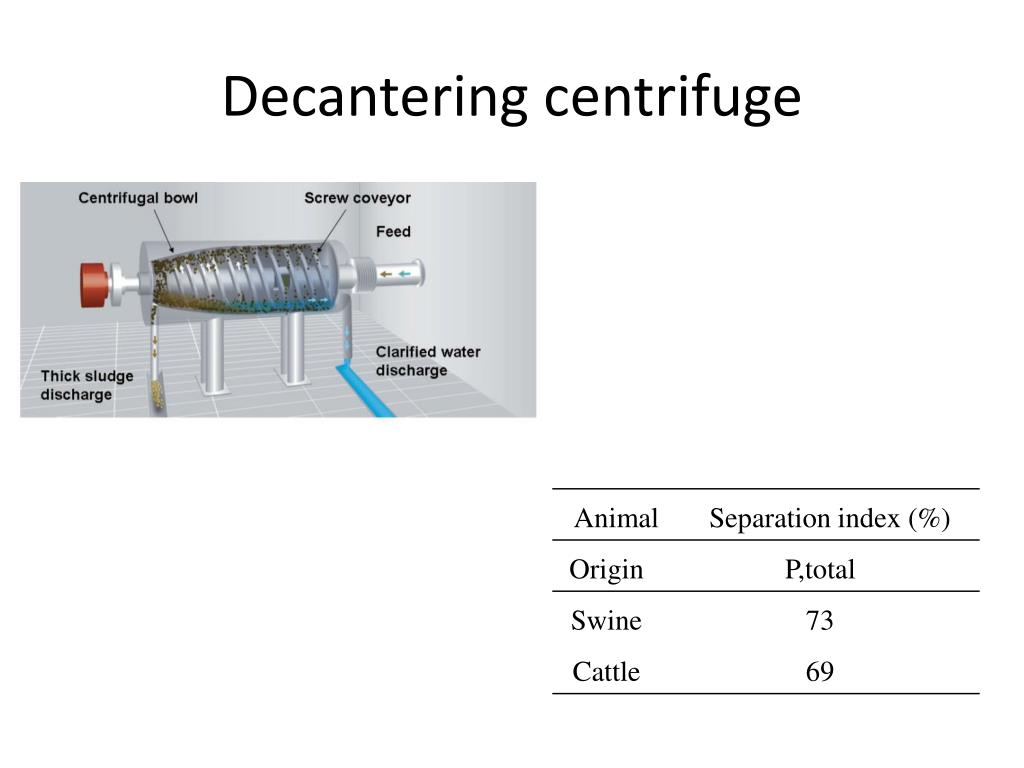 Decantering centrifuge

Centrifugal bowl
Screw coveyor
Feed
Clarified water discharge
Thick sludge discharge

| Animal | Separation index (%) |
|---|---|
| Origin | P,total |
| Swine | 73 |
| Cattle | 69 |